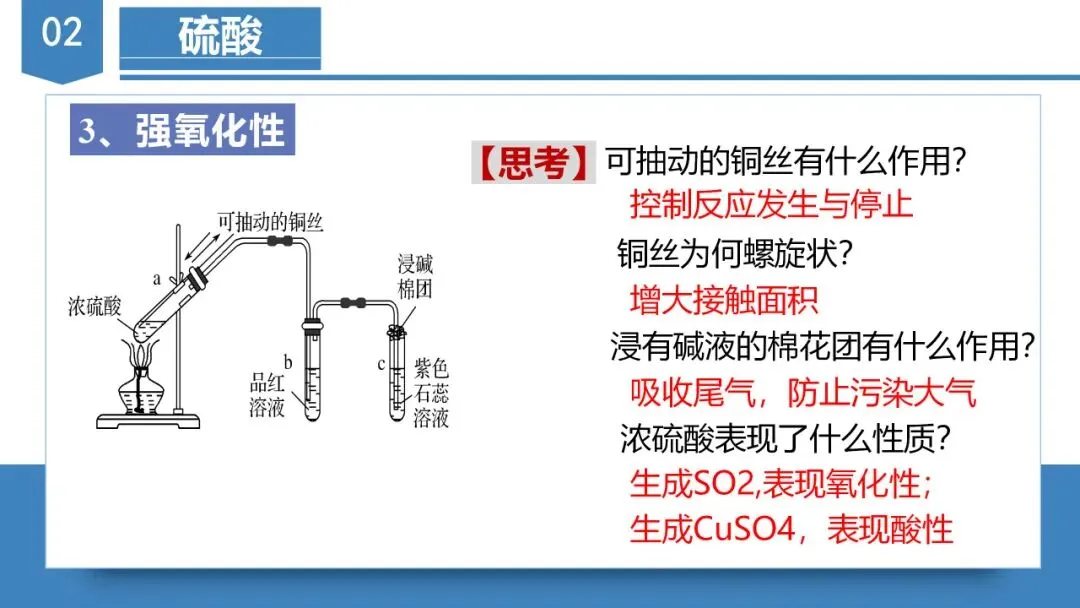 02

硫酸

3、强氧化性

可抽动的铜丝

a

浓硫酸

b

品红溶液

浸碱棉团

c

紫色石蕊溶液

【思考】可抽动的铜丝有什么作用?

控制反应发生与停止

铜丝为何螺旋状?

增大接触面积

浸有碱液的棉花团有什么作用?

吸收尾气，防止污染大气

浓硫酸表现了什么性质?

生成SO2,表现氧化性;

生成CuSO4，表现酸性